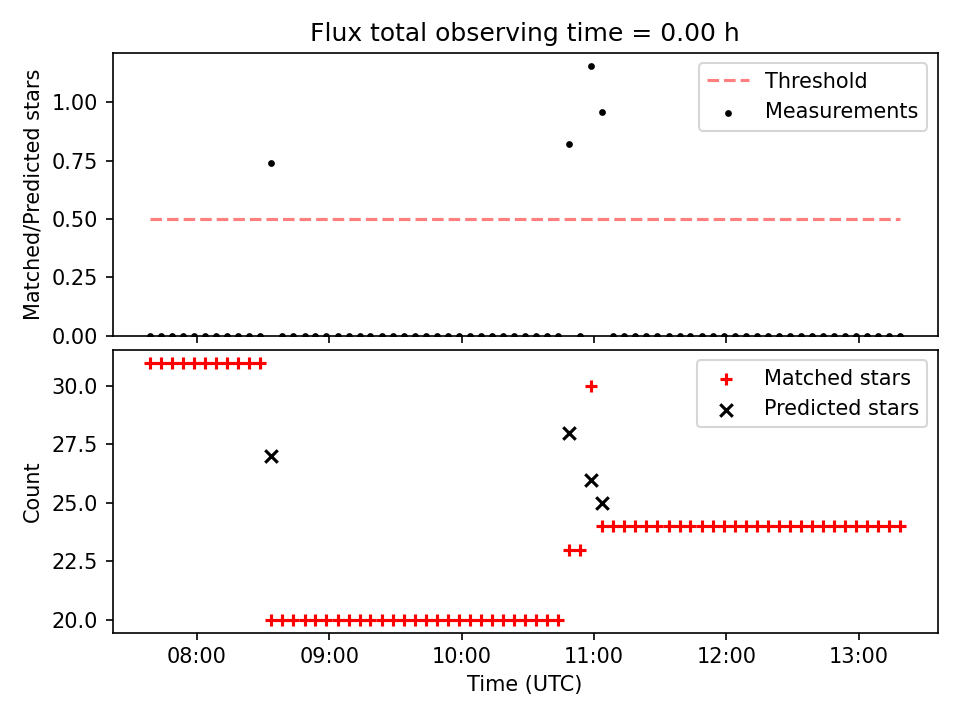 Flux total observing time = 0.00 h

Matched/Predicted stars

1.00
0.75
0.50
0.25
0.00

Threshold
Measurements

Count

30.0
27.5
25.0
22.5
20.0

Matched stars
Predicted stars

08:00
09:00
10:00
11:00
12:00
13:00

Time (UTC)